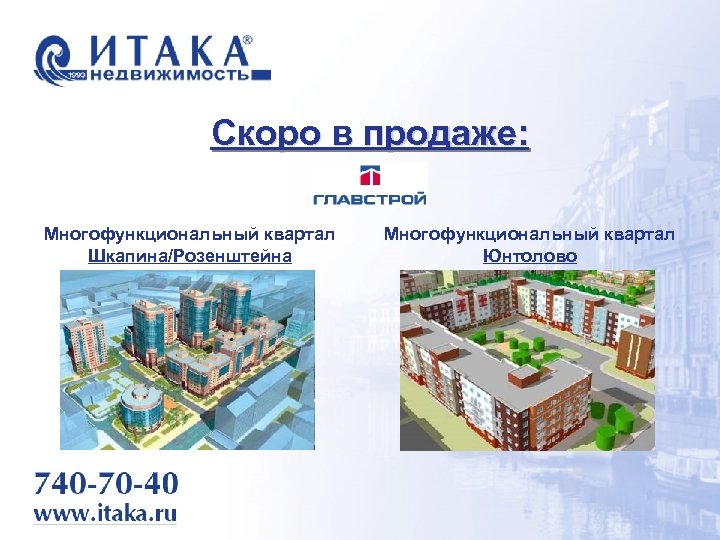 ИТАКА®
1993 недвижимость

Скоро в продаже:

ГЛАВСТРОЙ

Многофункциональный квартал
Шкапина/Розенштейна

Многофункциональный квартал
Юнтолово

740-70-40
www.itaka.ru